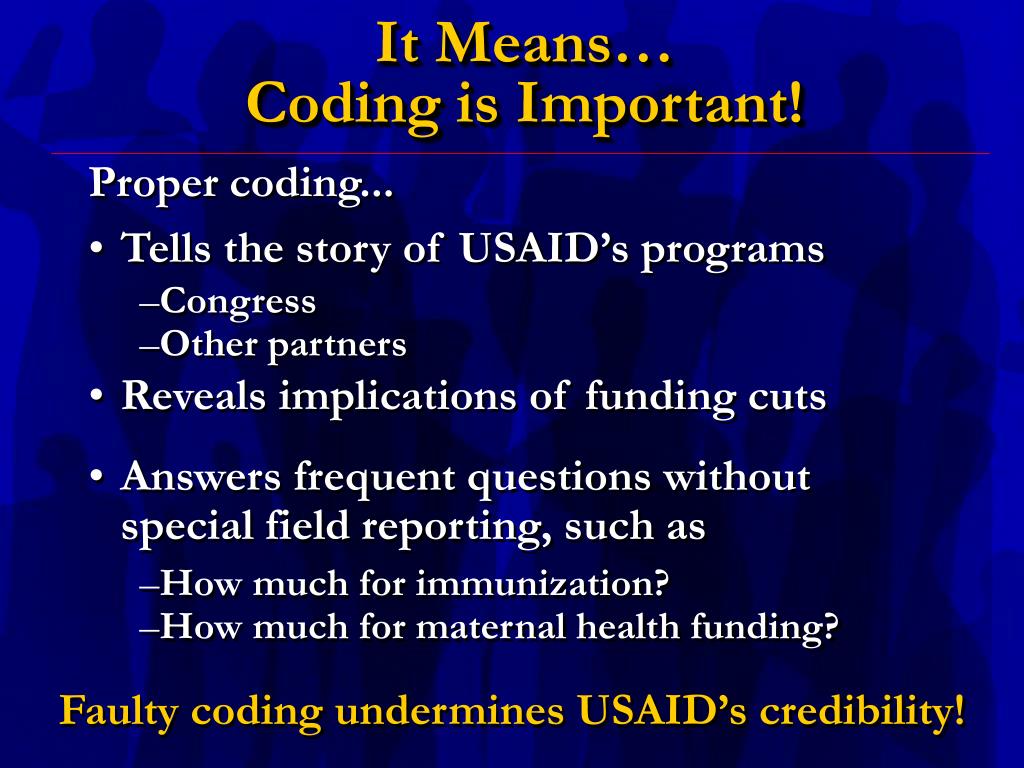 It Means…
Coding is Important!

Proper coding...

• Tells the story of USAID’s programs
–Congress
–Other partners

• Reveals implications of funding cuts

• Answers frequent questions without special field reporting, such as
–How much for immunization?
–How much for maternal health funding?

Faulty coding undermines USAID’s credibility!